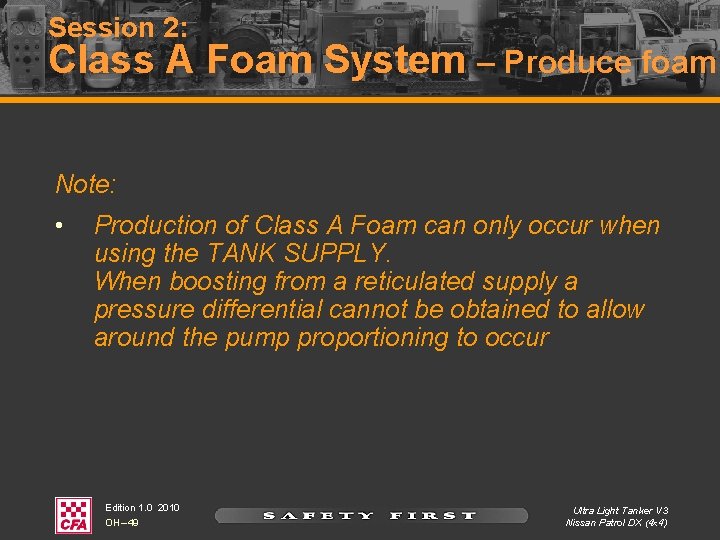 Session 2:
Class A Foam System – Produce foam

Note:

• Production of Class A Foam can only occur when using the TANK SUPPLY.
When boosting from a reticulated supply a pressure differential cannot be obtained to allow around the pump proportioning to occur

CFA

Edition 1.0 2010
OH–49

SAFETY FIRST

Ultra Light Tanker V3
Nissan Patrol DX (4x4)